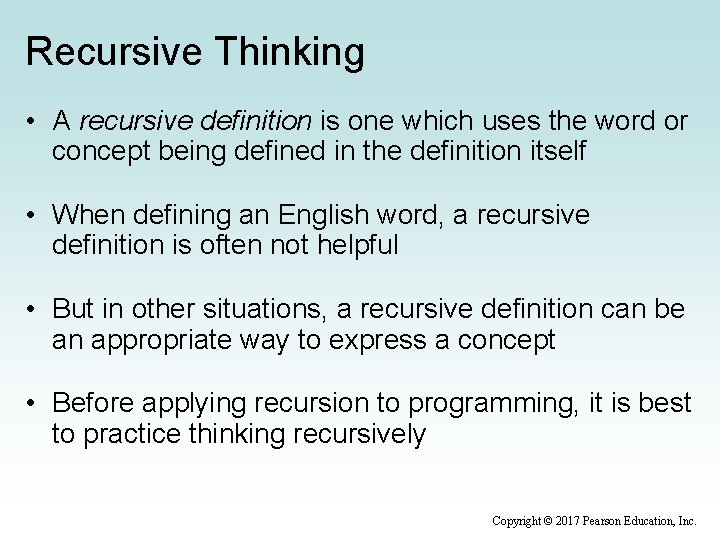 Recursive Thinking

• A recursive definition is one which uses the word or concept being defined in the definition itself

• When defining an English word, a recursive definition is often not helpful

• But in other situations, a recursive definition can be an appropriate way to express a concept

• Before applying recursion to programming, it is best to practice thinking recursively

Copyright © 2017 Pearson Education, Inc.